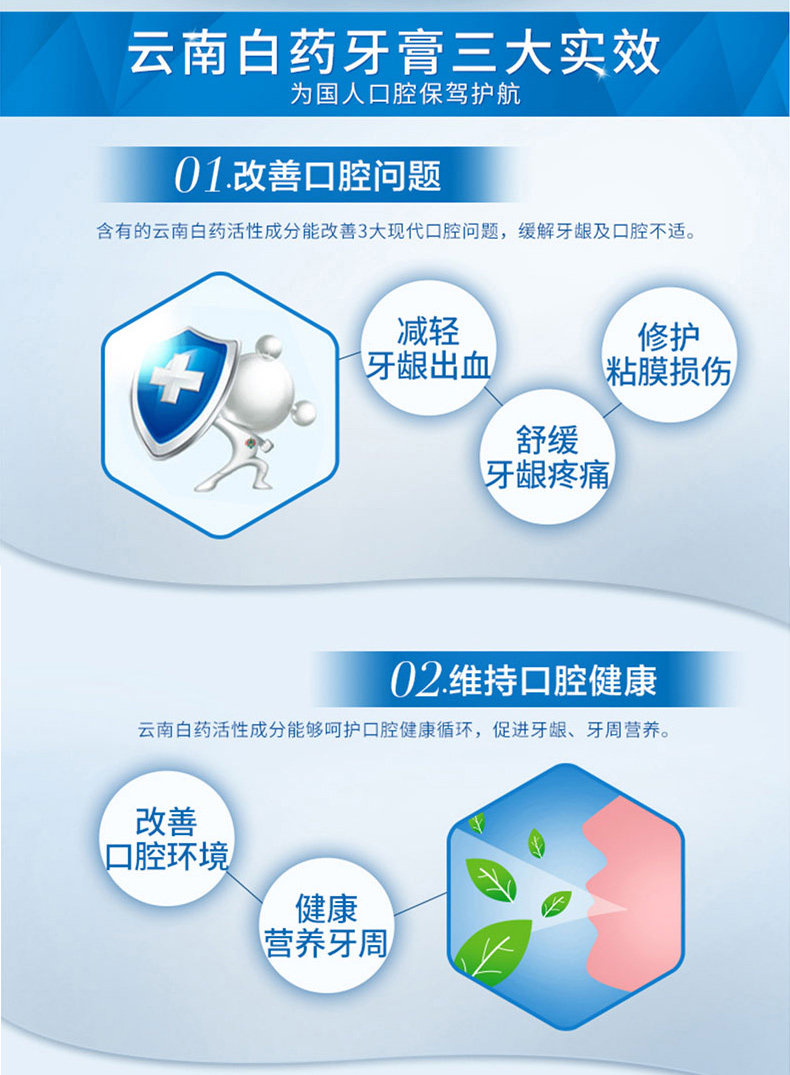 云南白药牙膏三大实效
为国人口腔保驾护航

01.改善口腔问题

含有的云南白药活性成分能改善3大现代口腔问题，缓解牙龈及口腔不适。

减轻
牙龈出血

修护
粘膜损伤

舒缓
牙龈疼痛

02.维持口腔健康

云南白药活性成分能够呵护口腔健康循环，促进牙龈、牙周营养。

改善
口腔环境

健康
营养牙周